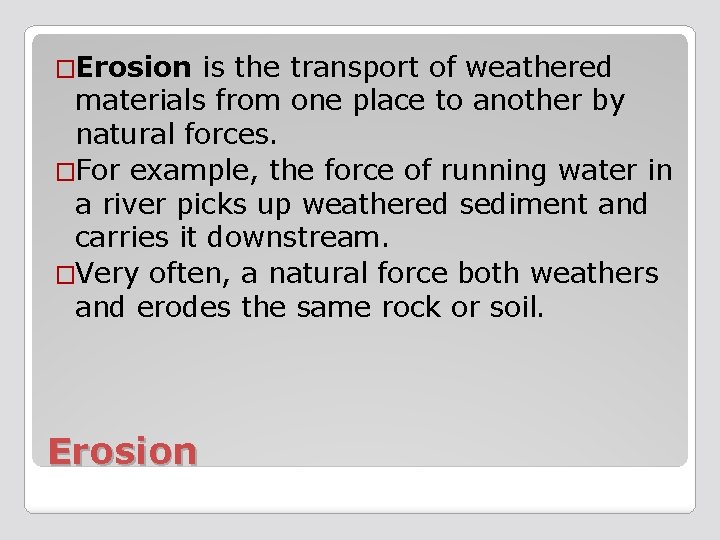 □Erosion is the transport of weathered materials from one place to another by natural forces.

□For example, the force of running water in a river picks up weathered sediment and carries it downstream.

□Very often, a natural force both weathers and erodes the same rock or soil.

Erosion